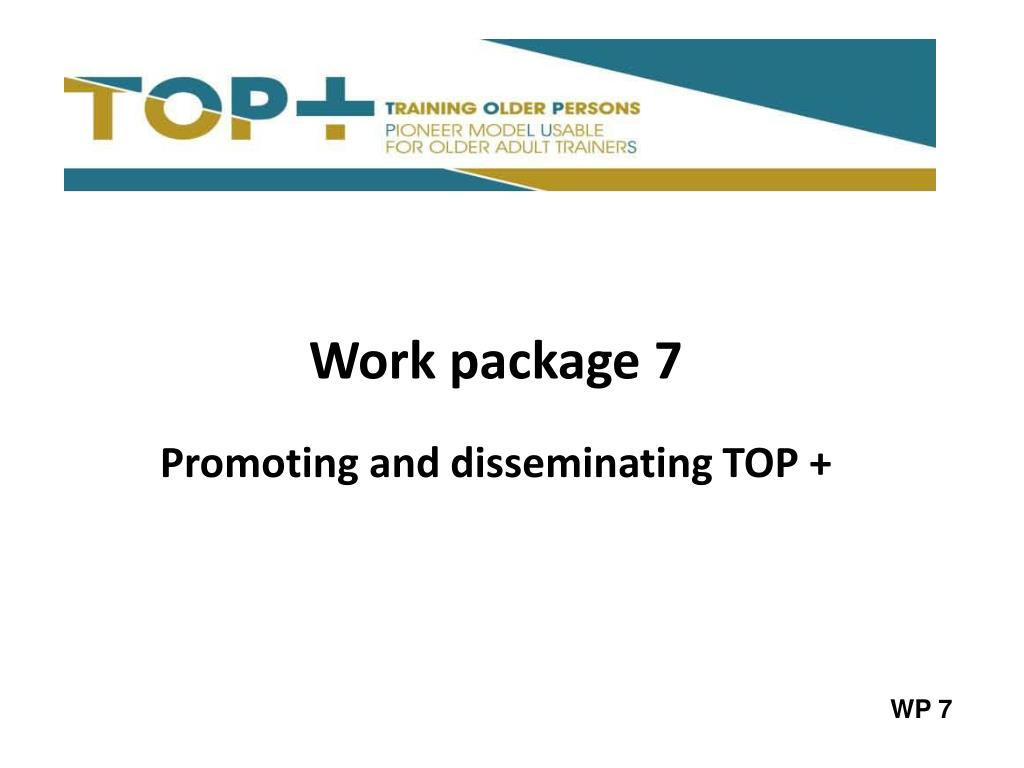 TOP+
TRAINING OLDER PERSONS
PIONEER MODEL USABLE
FOR OLDER ADULT TRAINERS

Work package 7

Promoting and disseminating TOP +

WP 7